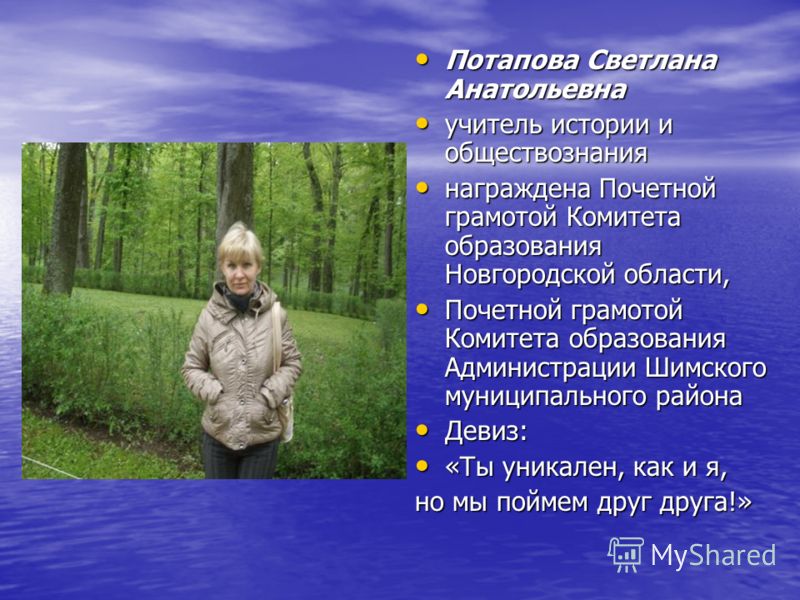 • Потапова Светлана Анатольевна

• учитель истории и обществознания

• награждена Почетной грамотой Комитета образования Новгородской области,

• Почетной грамотой Комитета образования Администрации Шимского муниципального района

• Девиз:

• «Ты уникален, как и я,
но мы поймем друг друга!»

MyShared